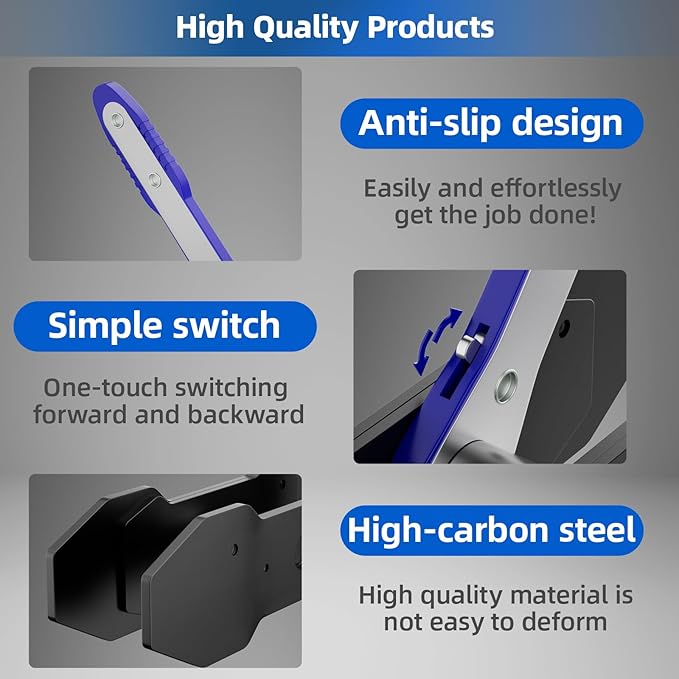 High Quality Products

Anti-slip design

Easily and effortlessly get the job done!

Simple switch

One-touch switching forward and backward

High-carbon steel

High quality material is not easy to deform